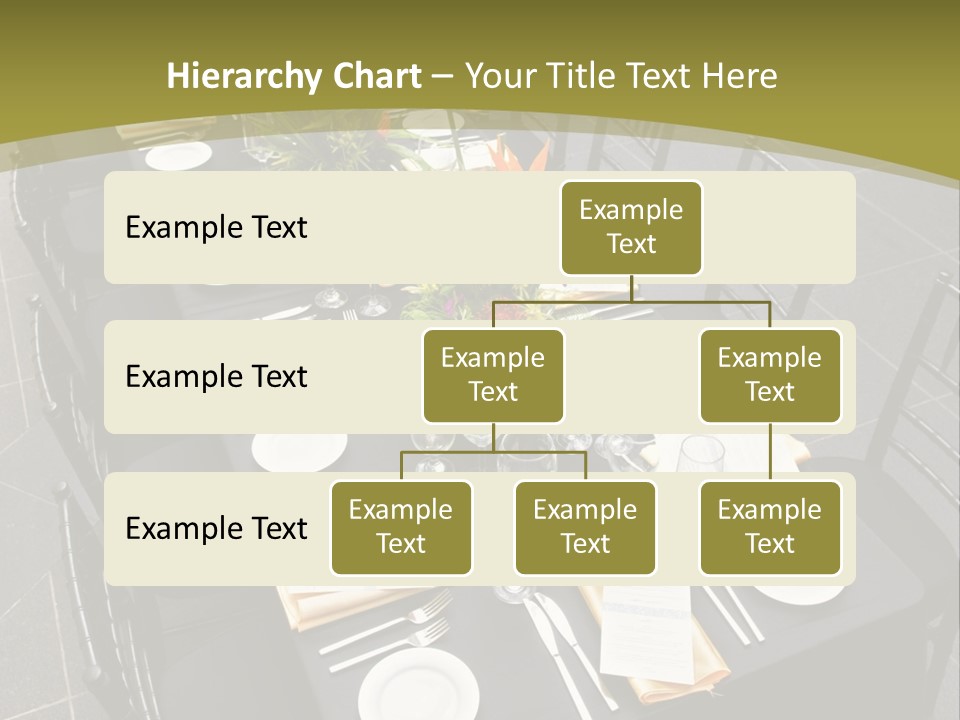 Hierarchy Chart – Your Title Text Here

Example Text

Example Text

Example Text

Example Text

Example Text

Example Text

Example Text

Example Text

Example Text